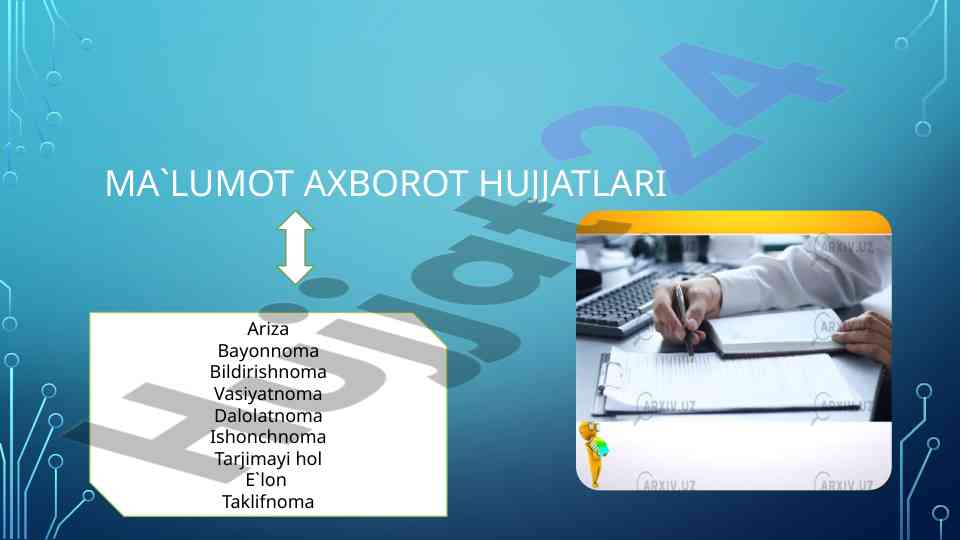 MA`LUMOT AXBOROT HUJJATLARI

Ariza
Bayonnoma
Bildirishnoma
Vasiyatnoma
Dalolatnoma
Ishonchnoma
Tarjimayi hol
E`lon
Taklifnoma

Hujjat24

ARXIV.UZ
ARXIV.UZ
ARXIV.UZ
ARXIV.UZ
ARXIV.UZ
ARXIV.UZ